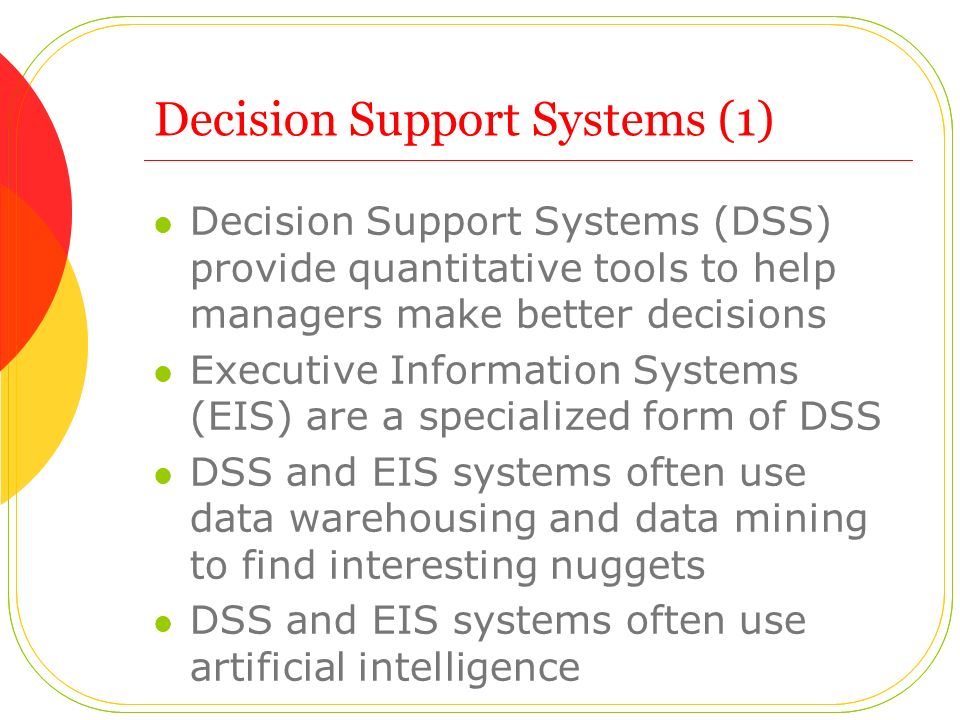 Decision Support Systems (1)

- Decision Support Systems (DSS) provide quantitative tools to help managers make better decisions
- Executive Information Systems (EIS) are a specialized form of DSS
- DSS and EIS systems often use data warehousing and data mining to find interesting nuggets
- DSS and EIS systems often use artificial intelligence